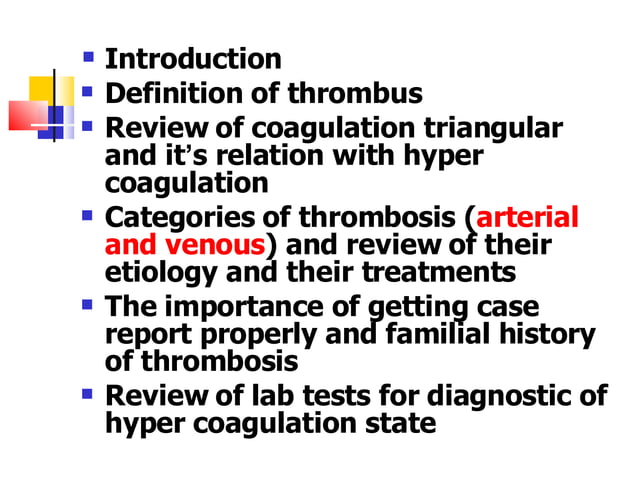 - Introduction
- Definition of thrombus
- Review of coagulation triangular and it's relation with hyper coagulation
- Categories of thrombosis (arterial and venous) and review of their etiology and their treatments
- The importance of getting case report properly and familial history of thrombosis
- Review of lab tests for diagnostic of hyper coagulation state